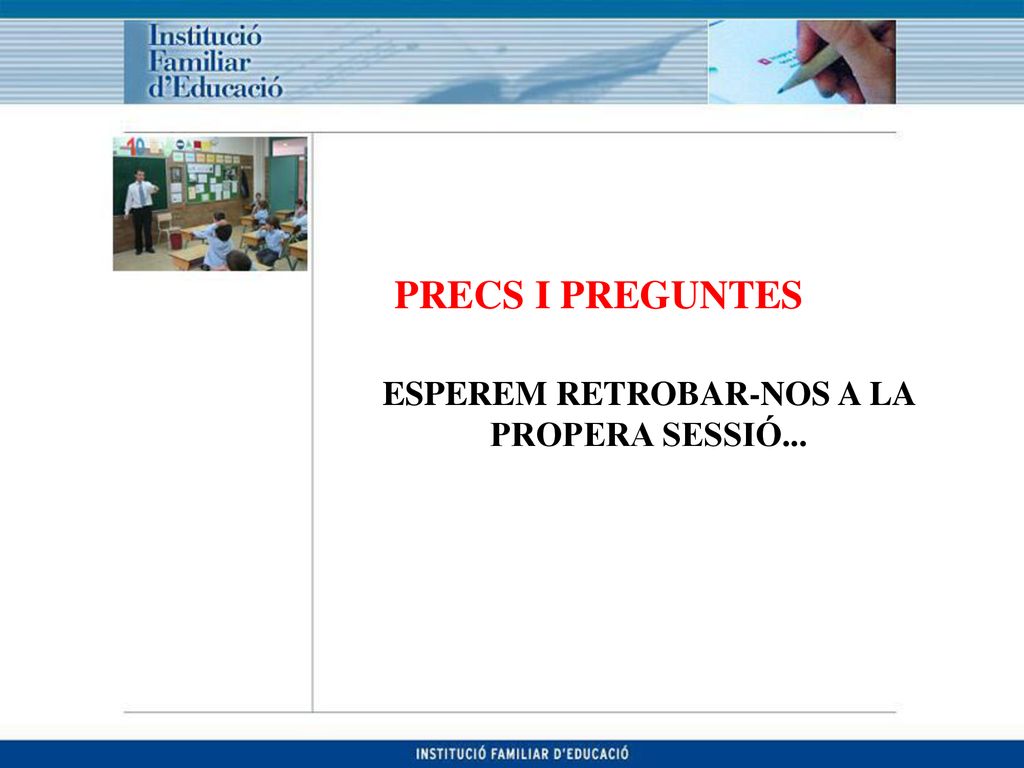 Institució
Familiar
d'Educació

PRECS I PREGUNTES

ESPEREM RETROBAR-NOS A LA PROPERA SESSIÓ...

INSTITUCIÓ FAMILIAR D'EDUCACIÓ